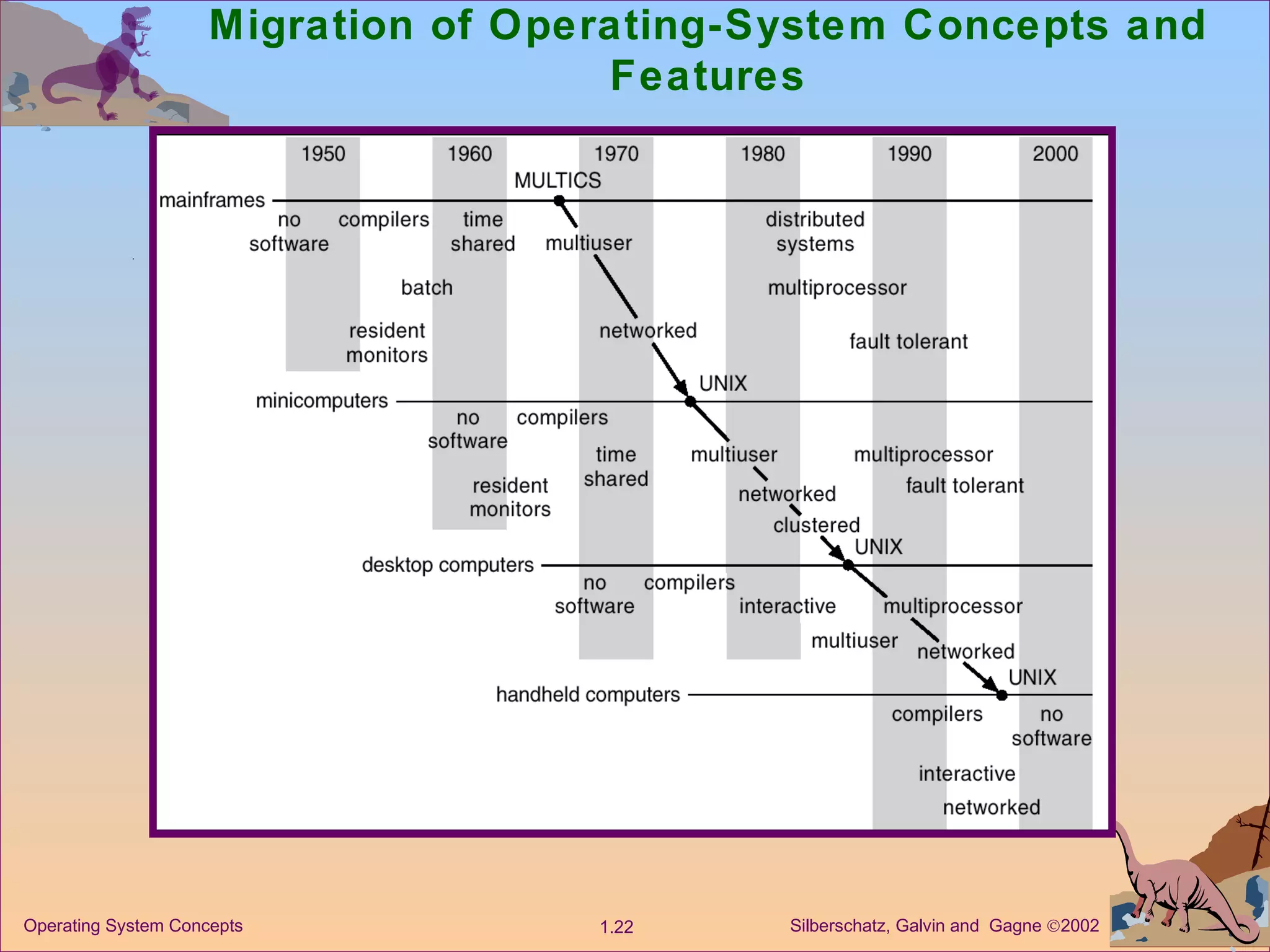 Migration of Operating-System Concepts and Features

1950 1960 1970 1980 1990 2000

MULTICS

mainframes

no software

compilers

time shared

multiuser

distributed systems

batch

multiprocessor

resident monitors

networked

fault tolerant

UNIX

minicomputers

no software

compilers

time shared

multiuser

multiprocessor

resident monitors

networked

fault tolerant

clustered

UNIX

desktop computers

no software

compilers

interactive

multiprocessor

multiuser

networked

UNIX

handheld computers

compilers

no software

interactive

networked

Operating System Concepts 1.22 Silberschatz, Galvin and Gagne ©2002